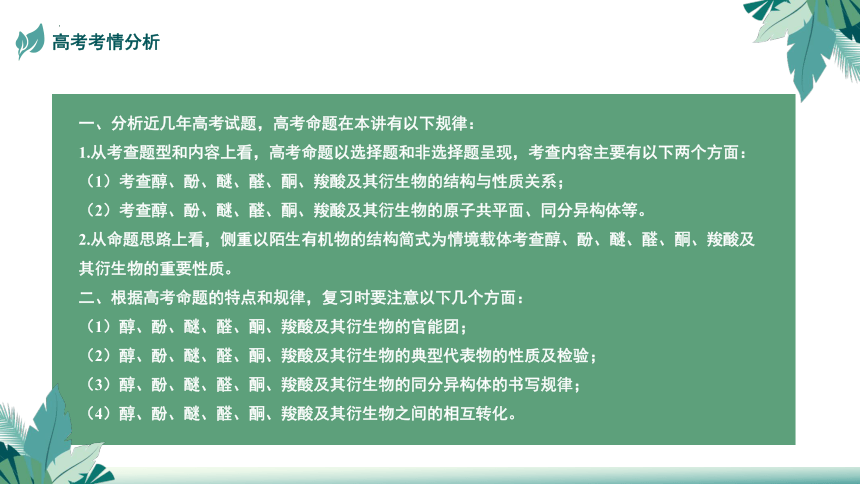 高考考情分析

一、分析近几年高考试题，高考命题在本讲有以下规律：
1.从考查题型和内容上看，高考命题以选择题和非选择题呈现，考查内容主要有以下两个方面：
（1）考查醇、酚、醚、醛、酮、羧酸及其衍生物的结构与性质关系；
（2）考查醇、酚、醚、醛、酮、羧酸及其衍生物的原子共平面、同分异构体等。
2.从命题思路上看，侧重以陌生有机物的结构简式为情境载体考查醇、酚、醚、醛、酮、羧酸及其衍生物的重要性质。
二、根据高考命题的特点和规律，复习时要注意以下几个方面：
（1）醇、酚、醚、醛、酮、羧酸及其衍生物的官能团；
（2）醇、酚、醚、醛、酮、羧酸及其衍生物的典型代表物的性质及检验；
（3）醇、酚、醚、醛、酮、羧酸及其衍生物的同分异构体的书写规律；
（4）醇、酚、醚、醛、酮、羧酸及其衍生物之间的相互转化。